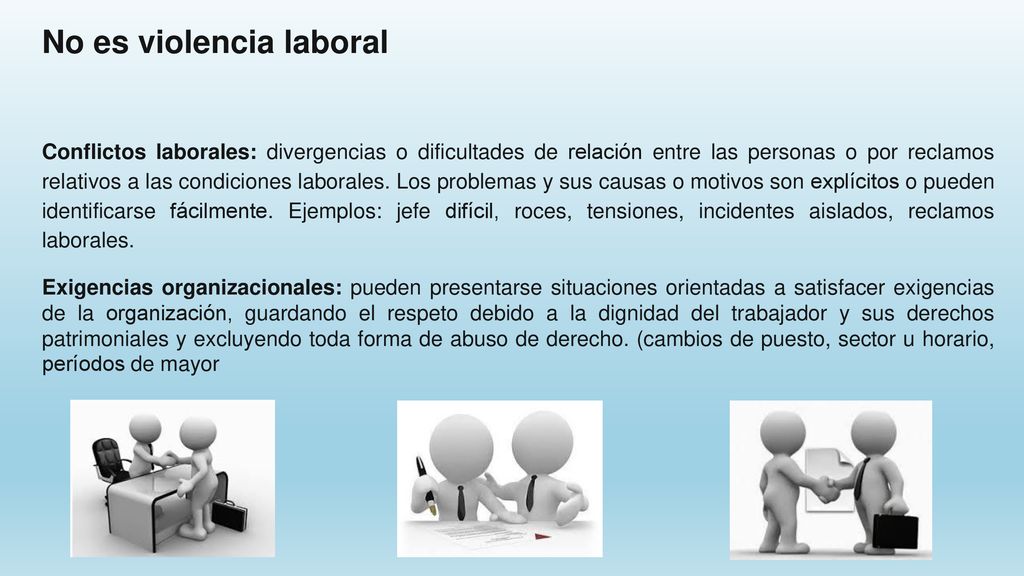 No es violencia laboral

Conflictos laborales: divergencias o dificultades de relación entre las personas o por reclamos relativos a las condiciones laborales. Los problemas y sus causas o motivos son explícitos o pueden identificarse fácilmente. Ejemplos: jefe difícil, roces, tensiones, incidentes aislados, reclamos laborales.

Exigencias organizacionales: pueden presentarse situaciones orientadas a satisfacer exigencias de la organización, guardando el respeto debido a la dignidad del trabajador y sus derechos patrimoniales y excluyendo toda forma de abuso de derecho. (cambios de puesto, sector u horario, períodos de mayor